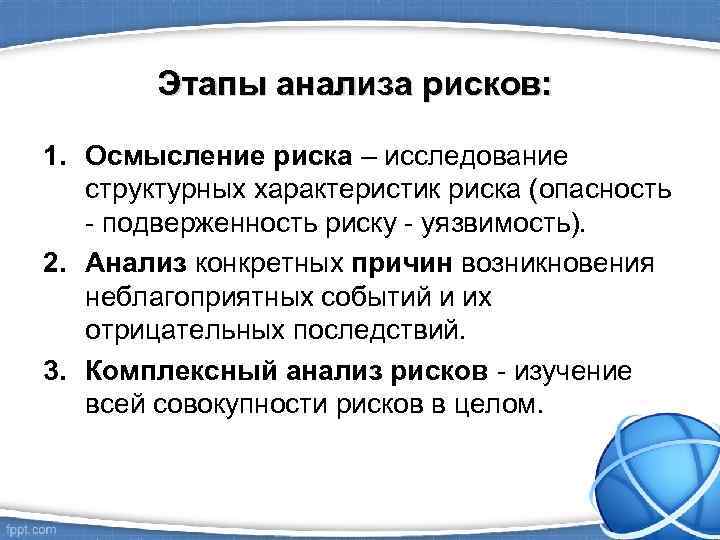 Этапы анализа рисков:

1. Осмысление риска – исследование структурных характеристик риска (опасность - подверженность риску - уязвимость).

2. Анализ конкретных причин возникновения неблагоприятных событий и их отрицательных последствий.

3. Комплексный анализ рисков - изучение всей совокупности рисков в целом.

fppt.com